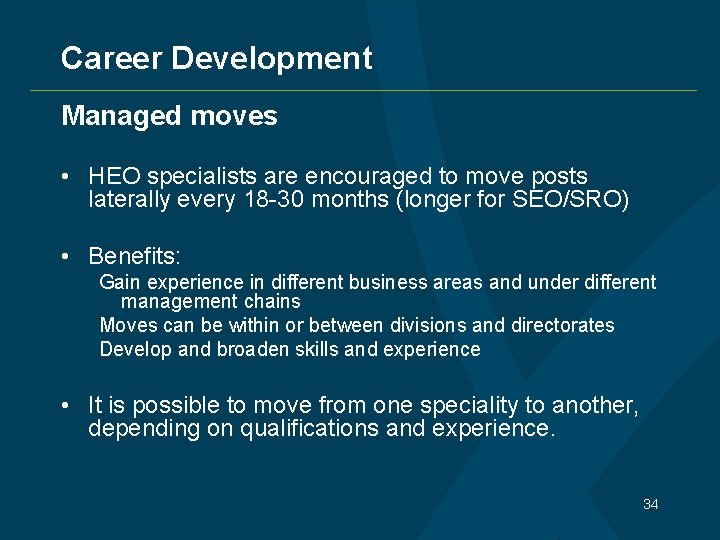 Career Development

Managed moves

• HEO specialists are encouraged to move posts laterally every 18-30 months (longer for SEO/SRO)

• Benefits:
Gain experience in different business areas and under different management chains
Moves can be within or between divisions and directorates
Develop and broaden skills and experience

• It is possible to move from one speciality to another, depending on qualifications and experience.

34